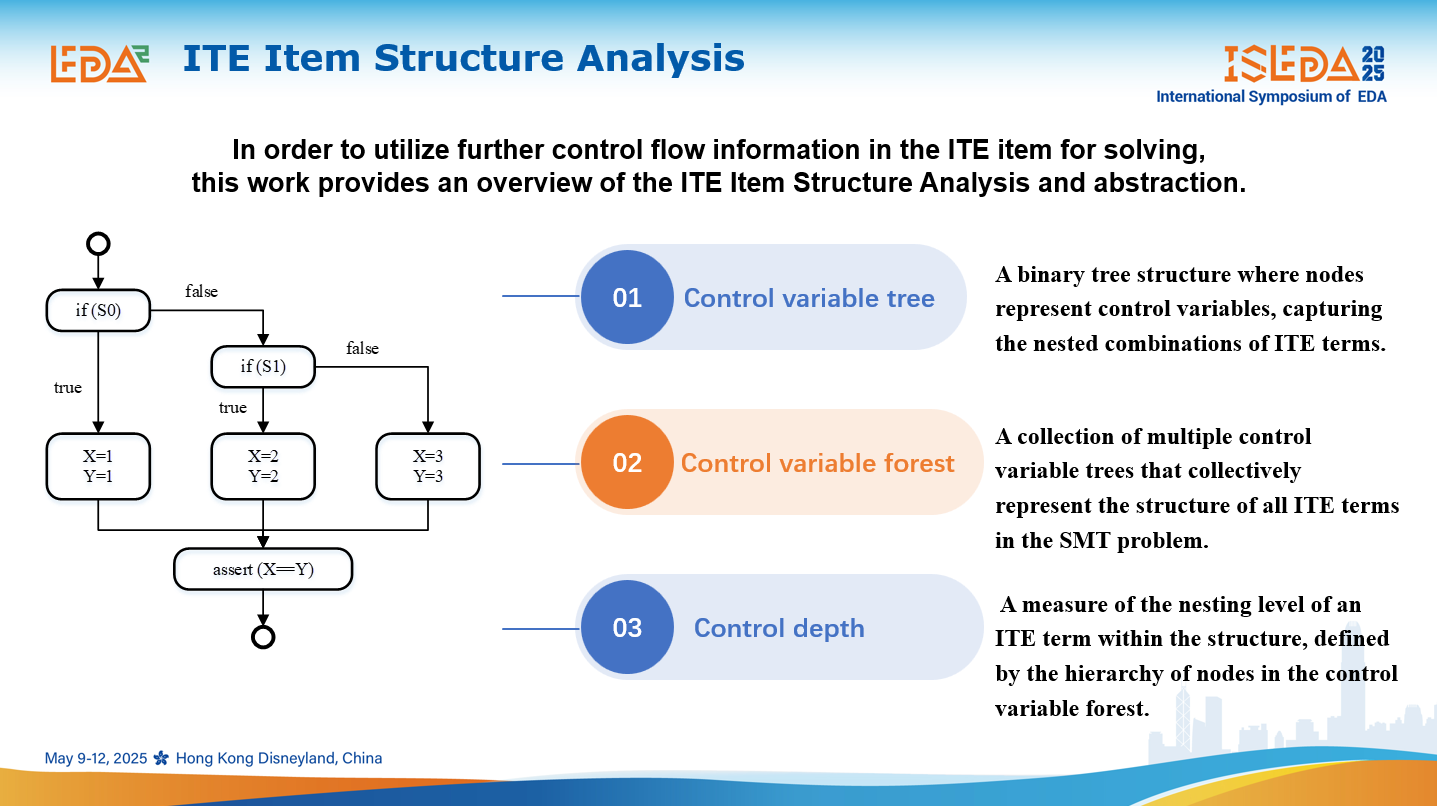 EDA²

ITE Item Structure Analysis

ISEDA 2025
International Symposium of EDA

In order to utilize further control flow information in the ITE item for solving, this work provides an overview of the ITE Item Structure Analysis and abstraction.

if (S0)
false
true
if (S1)
false
true
X=1
Y=1
X=2
Y=2
X=3
Y=3
assert (X==Y)

01 Control variable tree

A binary tree structure where nodes represent control variables, capturing the nested combinations of ITE terms.

02 Control variable forest

A collection of multiple control variable trees that collectively represent the structure of all ITE terms in the SMT problem.

03 Control depth

A measure of the nesting level of an ITE term within the structure, defined by the hierarchy of nodes in the control variable forest.

May 9-12, 2025 Hong Kong Disneyland, China